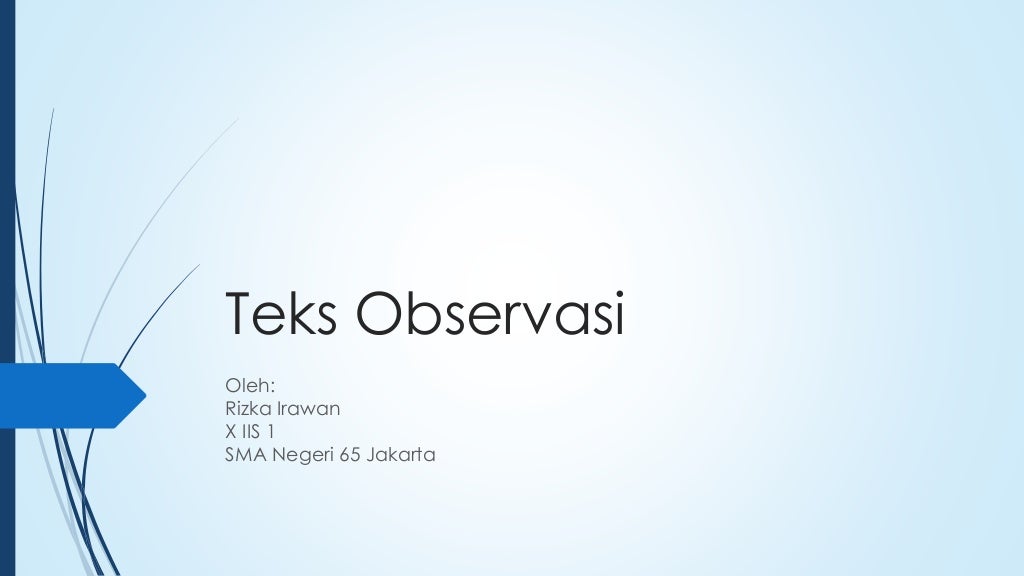 Teks Observasi

Oleh:
Rizka Irawan
X IIS 1
SMA Negeri 65 Jakarta